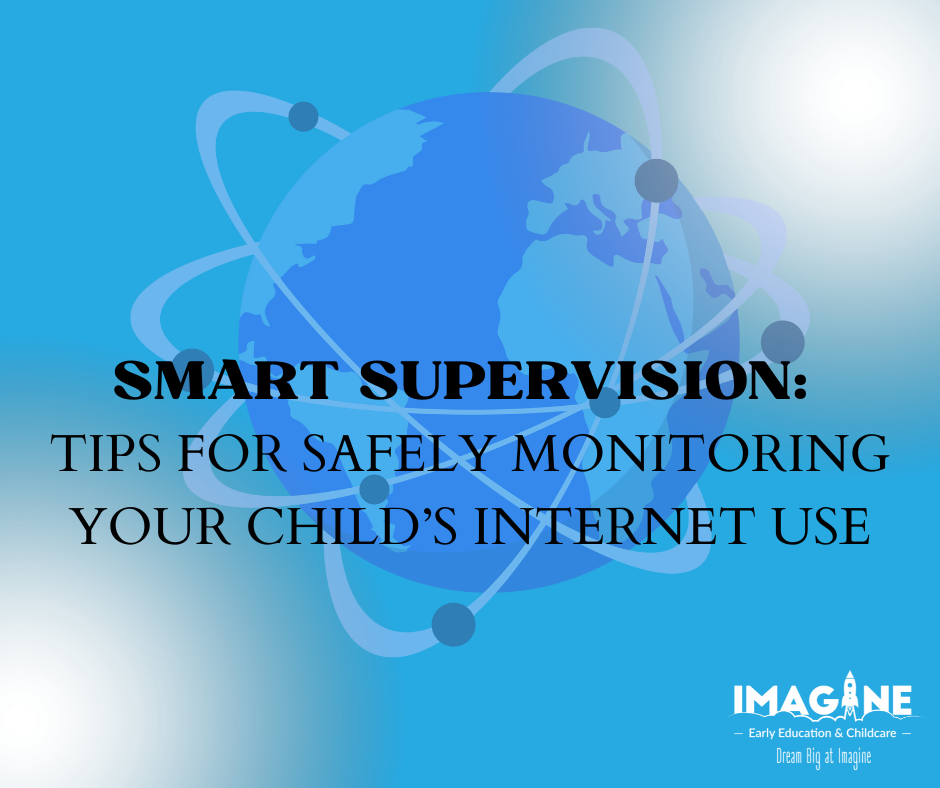 SMART SUPERVISION:
TIPS FOR SAFELY MONITORING YOUR CHILD'S INTERNET USE

IMAGINE
— Early Education & Childcare —
Dream Big at Imagine